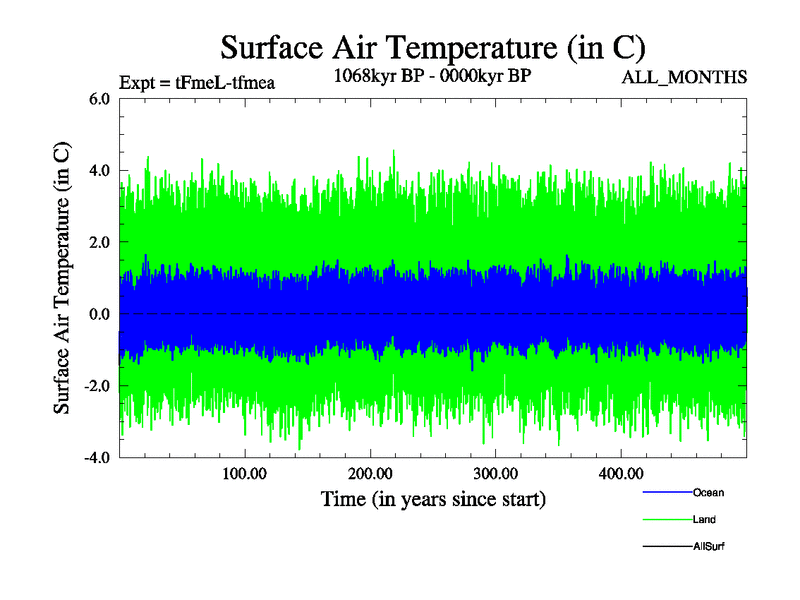 Surface Air Temperature (in C)

Expt = tFmeL-tfmea

1068kyr BP - 0000kyr BP

ALL_MONTHS

Surface Air Temperature (in C)

6.0
4.0
2.0
0.0
-2.0
-4.0

100.00
200.00
300.00
400.00

Time (in years since start)

Ocean
Land
AllSurf